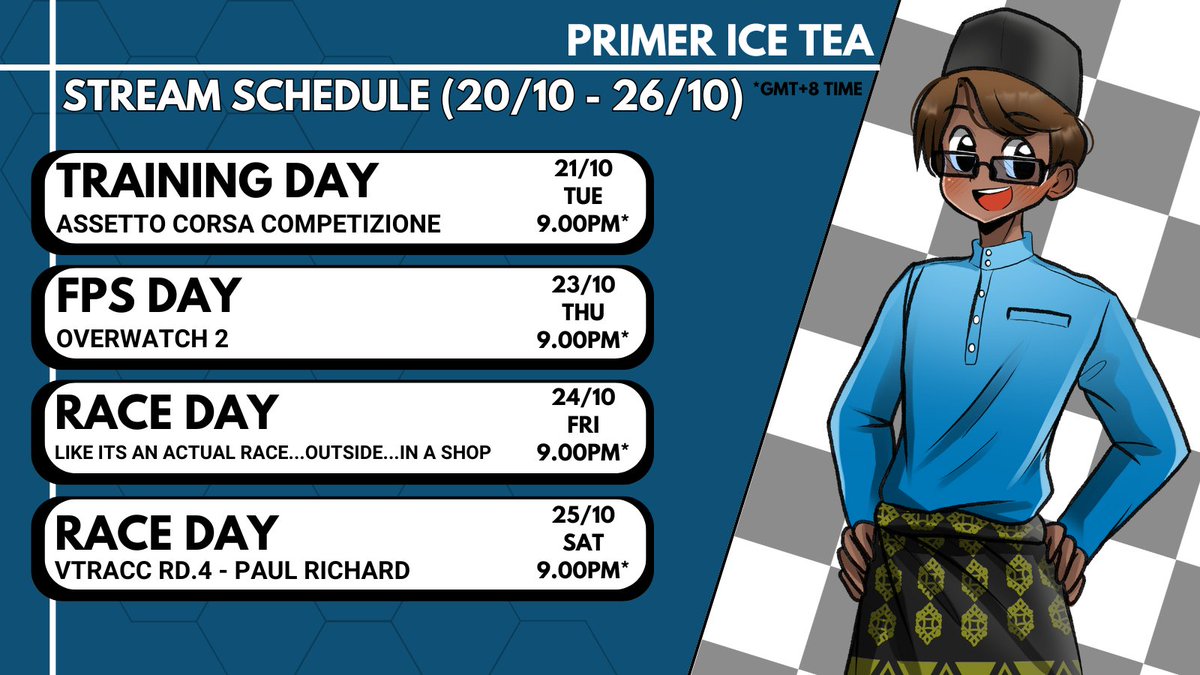 PRIMER ICE TEA

STREAM SCHEDULE (20/10 - 26/10) *GMT+8 TIME

TRAINING DAY
ASSETTO CORSA COMPETIZIONE
21/10
TUE
9.00PM*

FPS DAY
OVERWATCH 2
23/10
THU
9.00PM*

RACE DAY
LIKE ITS AN ACTUAL RACE...OUTSIDE...IN A SHOP
24/10
FRI
9.00PM*

RACE DAY
VTRACC RD.4 - PAUL RICHARD
25/10
SAT
9.00PM*